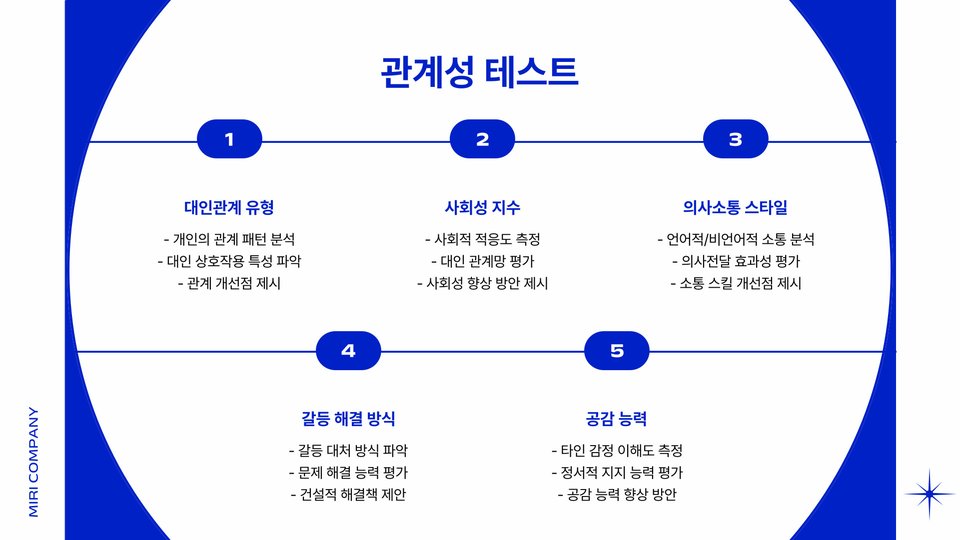 관계성 테스트

1

대인관계 유형

- 개인의 관계 패턴 분석
- 대인 상호작용 특성 파악
- 관계 개선점 제시

2

사회성 지수

- 사회적 적응도 측정
- 대인 관계망 평가
- 사회성 향상 방안 제시

3

의사소통 스타일

- 언어적/비언어적 소통 분석
- 의사전달 효과성 평가
- 소통 스킬 개선점 제시

4

갈등 해결 방식

- 갈등 대처 방식 파악
- 문제 해결 능력 평가
- 건설적 해결책 제안

5

공감 능력

- 타인 감정 이해도 측정
- 정서적 지지 능력 평가
- 공감 능력 향상 방안

MIRI COMPANY